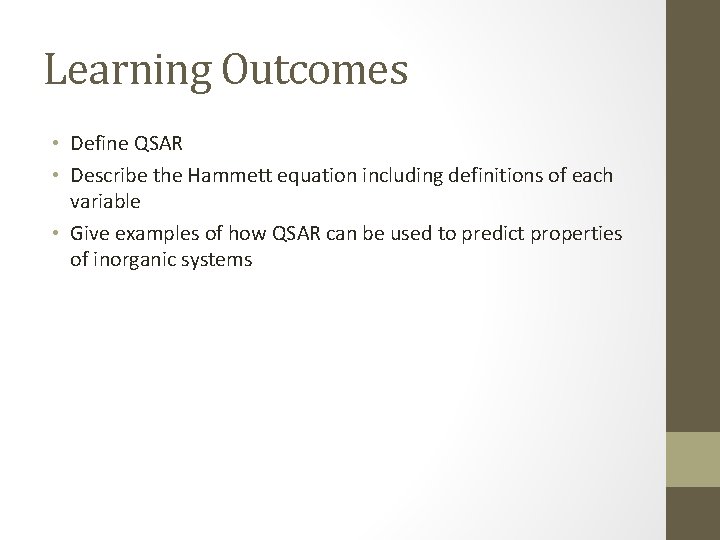 Learning Outcomes

• Define QSAR
• Describe the Hammett equation including definitions of each variable
• Give examples of how QSAR can be used to predict properties of inorganic systems